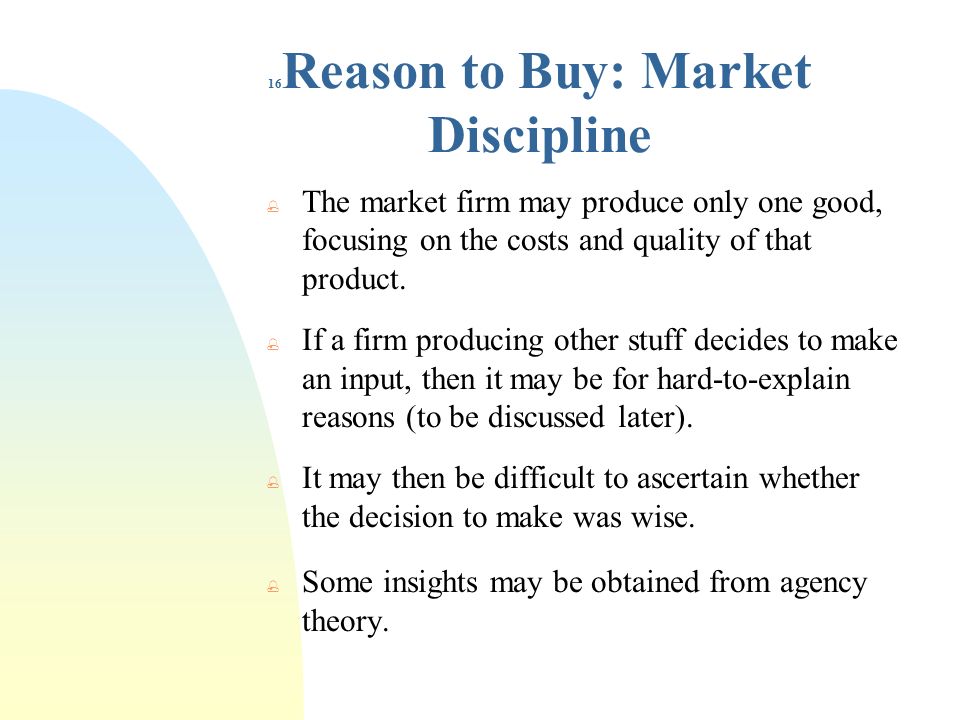 16

Reason to Buy: Market Discipline

The market firm may produce only one good, focusing on the costs and quality of that product.

If a firm producing other stuff decides to make an input, then it may be for hard-to-explain reasons (to be discussed later).

It may then be difficult to ascertain whether the decision to make was wise.

Some insights may be obtained from agency theory.